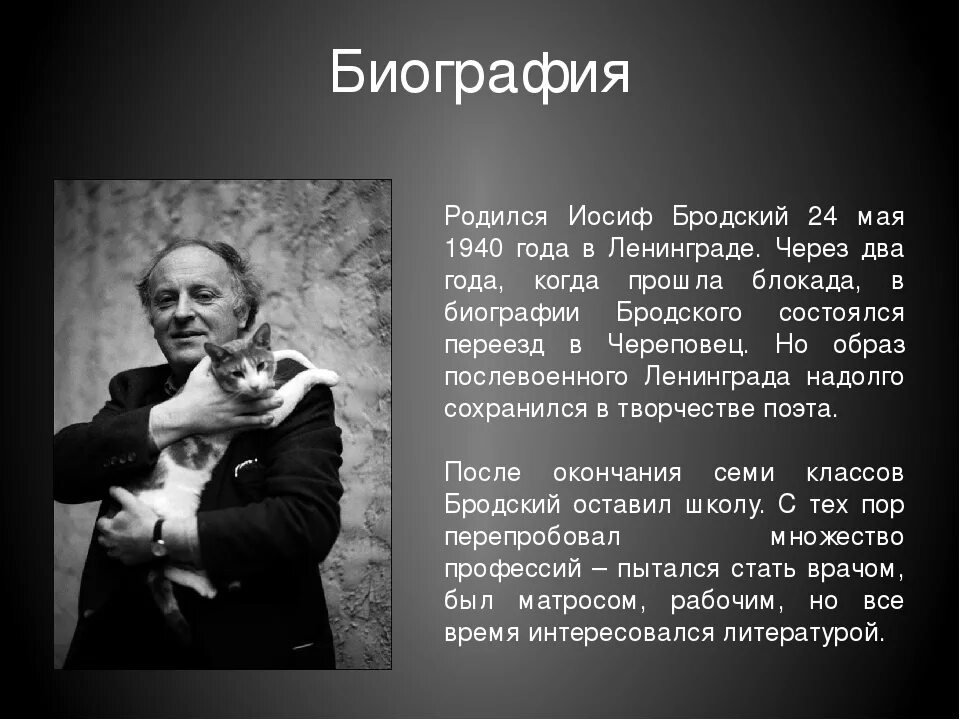 Биография

Родился Иосиф Бродский 24 мая 1940 года в Ленинграде. Через два года, когда прошла блокада, в биографии Бродского состоялся переезд в Череповец. Но образ послевоенного Ленинграда надолго сохранился в творчестве поэта.

После окончания семи классов Бродский оставил школу. С тех пор перепробовал множество профессий – пытался стать врачом, был матросом, рабочим, но все время интересовался литературой.